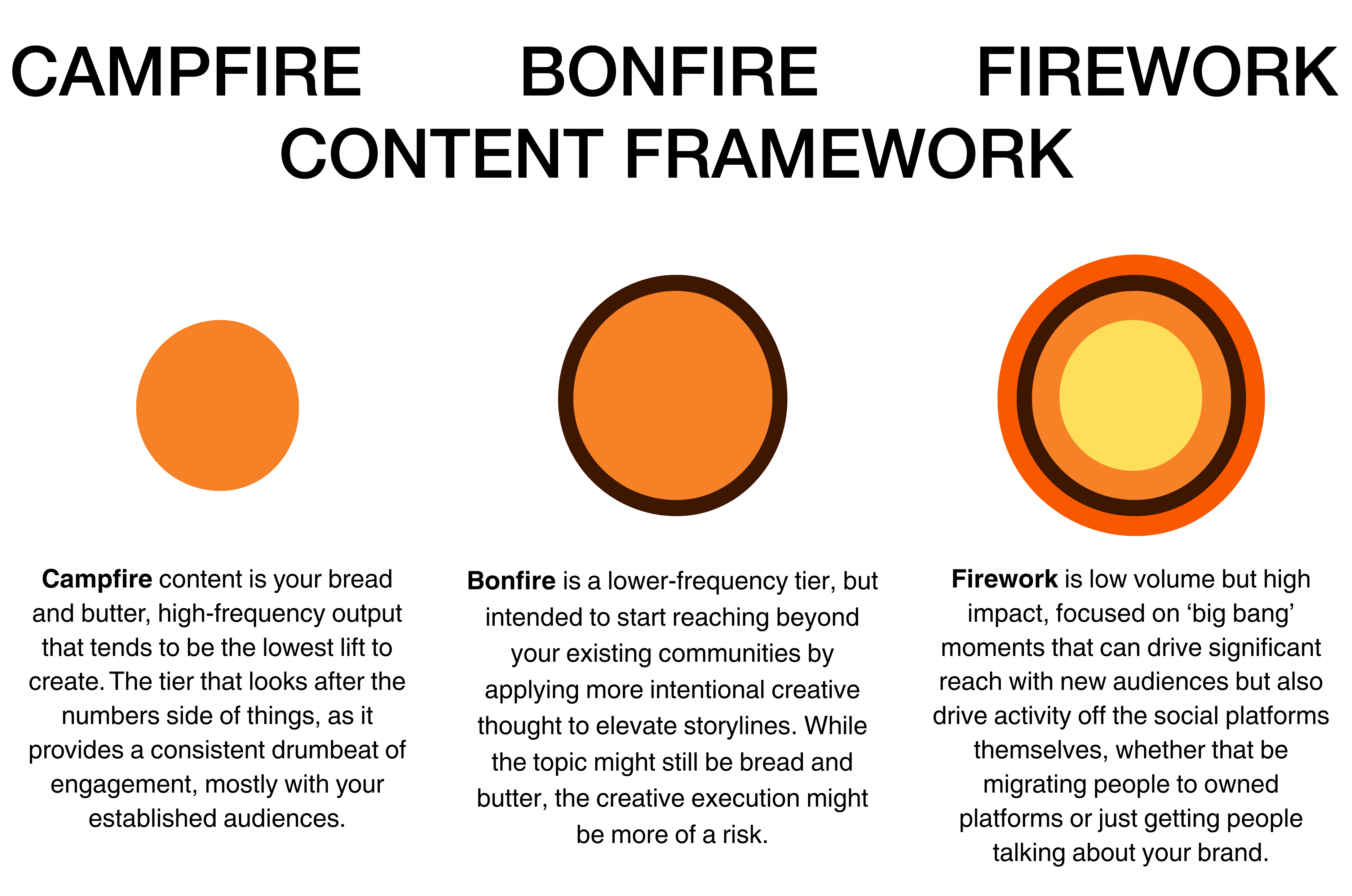 CAMPFIRE BONFIRE FIREWORK
CONTENT FRAMEWORK

Campfire content is your bread and butter, high-frequency output that tends to be the lowest lift to create. The tier that looks after the numbers side of things, as it provides a consistent drumbeat of engagement, mostly with your established audiences.

Bonfire is a lower-frequency tier, but intended to start reaching beyond your existing communities by applying more intentional creative thought to elevate storylines. While the topic might still be bread and butter, the creative execution might be more of a risk.

Firework is low volume but high impact, focused on ‘big bang’ moments that can drive significant reach with new audiences but also drive activity off the social platforms themselves, whether that be migrating people to owned platforms or just getting people talking about your brand.